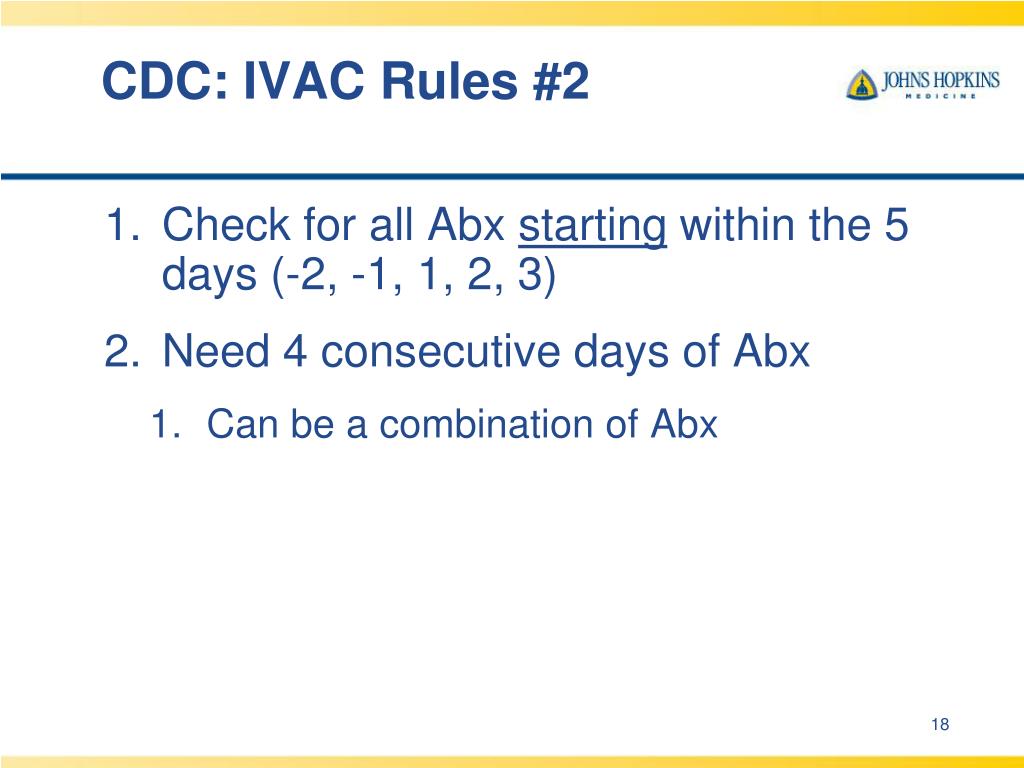 CDC: IVAC Rules #2

JOHNS HOPKINS
MEDICINE

1. Check for all Abx starting within the 5 days (-2, -1, 1, 2, 3)

2. Need 4 consecutive days of Abx

1. Can be a combination of Abx

18